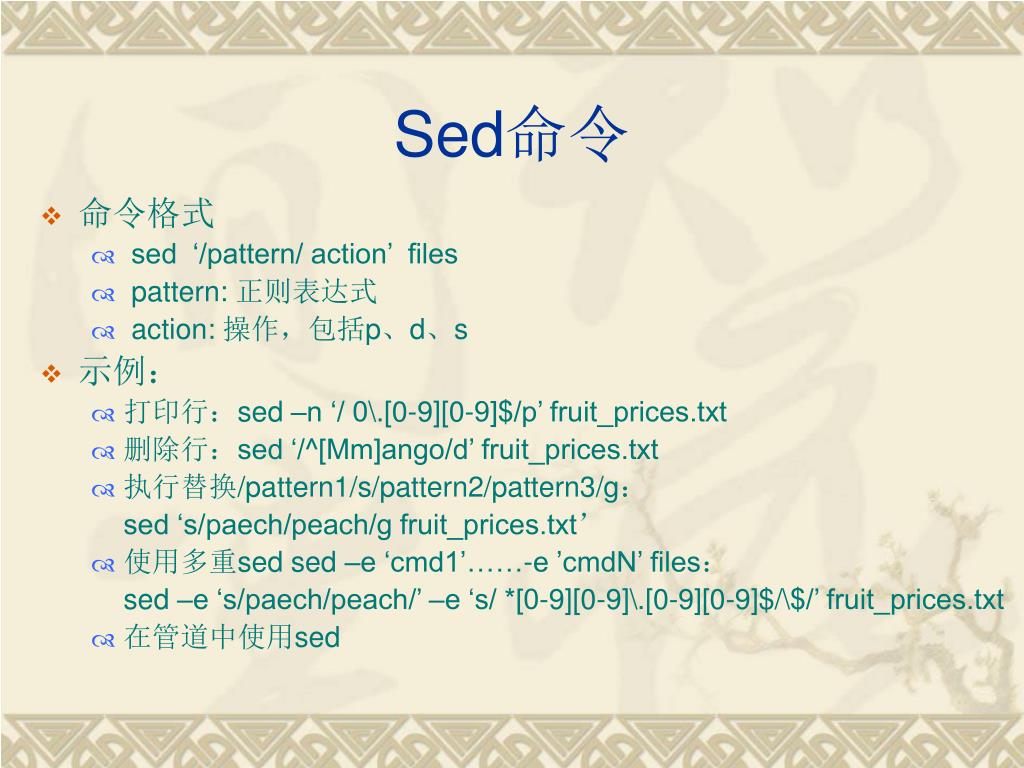 Sed命令

命令格式

sed ‘/pattern/ action’ files

pattern: 正则表达式

action: 操作，包括p、d、s

示例：

打印行：sed –n ‘/ 0\.[0-9][0-9]$/p’ fruit_prices.txt

删除行：sed ‘/^[Mm]ango/d’ fruit_prices.txt

执行替换/pattern1/s/pattern2/pattern3/g：
sed ‘s/paech/peach/g fruit_prices.txt’

使用多重sed sed –e ‘cmd1’……-e ’cmdN’ files：
sed –e ‘s/paech/peach/’ –e ‘s/ *[0-9][0-9]\.[0-9][0-9]$/\$/’ fruit_prices.txt

在管道中使用sed